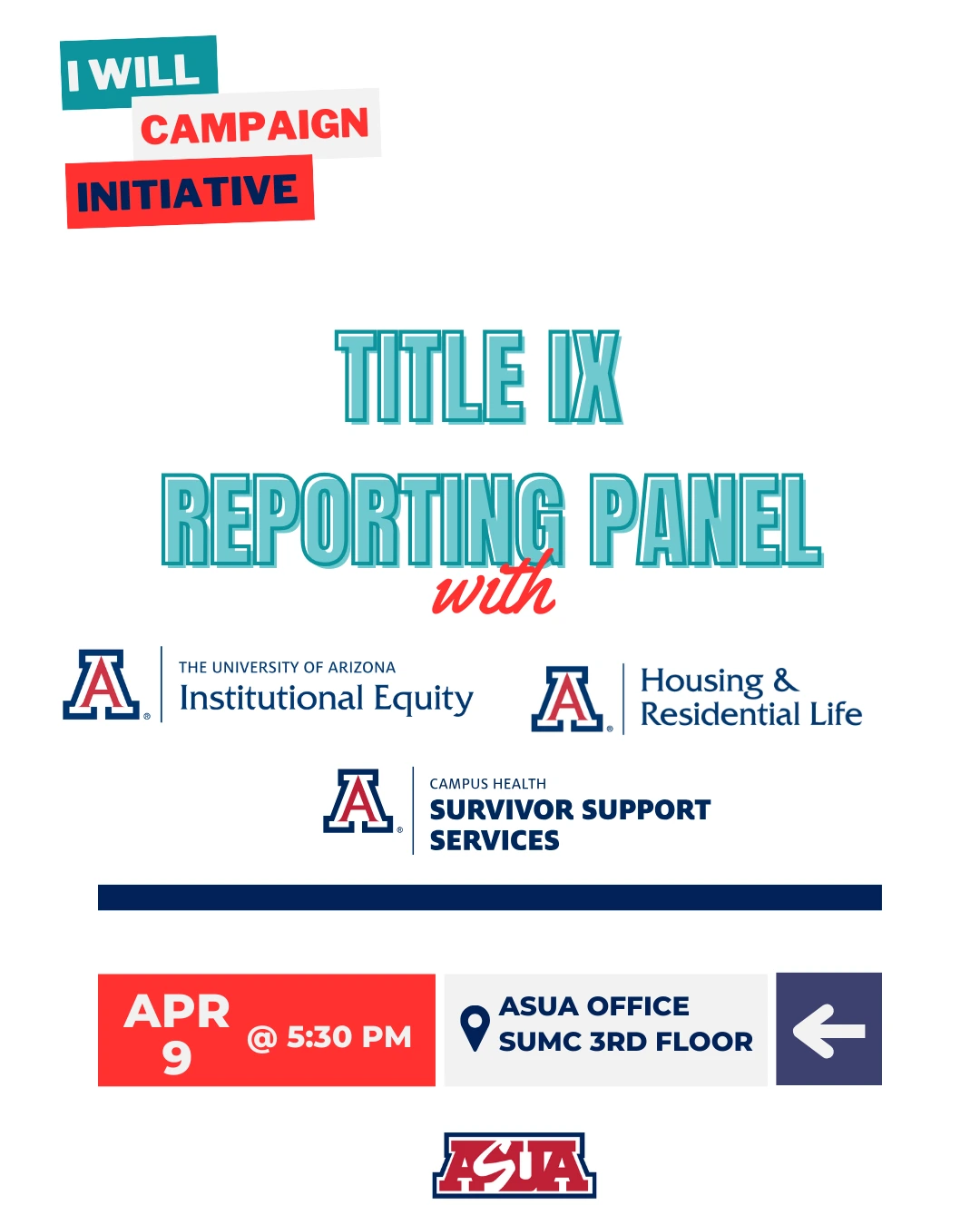 I WILL
CAMPAIGN
INITIATIVE

TITLE IX
REPORTING PANEL
with

A THE UNIVERSITY OF ARIZONA
Institutional Equity

A Housing &
Residential Life

A CAMPUS HEALTH
SURVIVOR SUPPORT
SERVICES

APR
9
@ 5:30 PM

ASUA OFFICE
SUMC 3RD FLOOR

ASUA